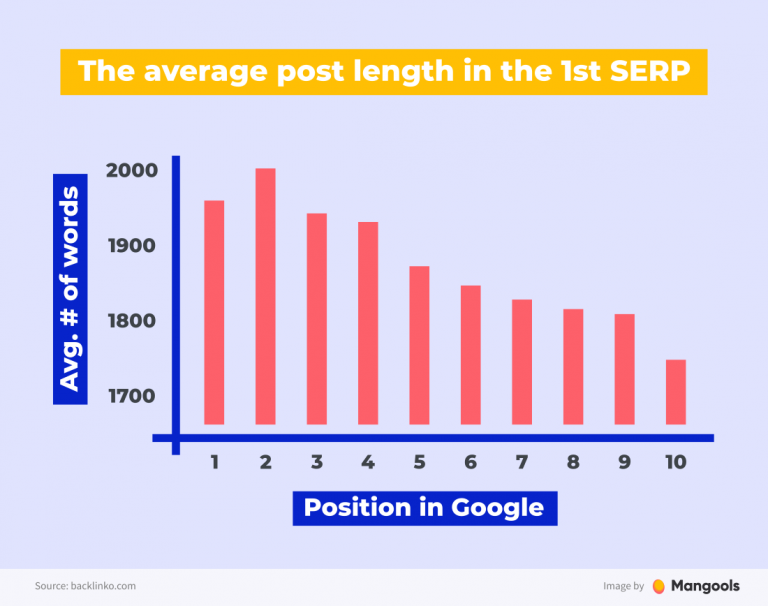 The average post length in the 1st SERP

Avg. # of words

2000
1900
1800
1700

1
2
3
4
5
6
7
8
9
10

Position in Google

Source: backlinko.com

Image by Mangools